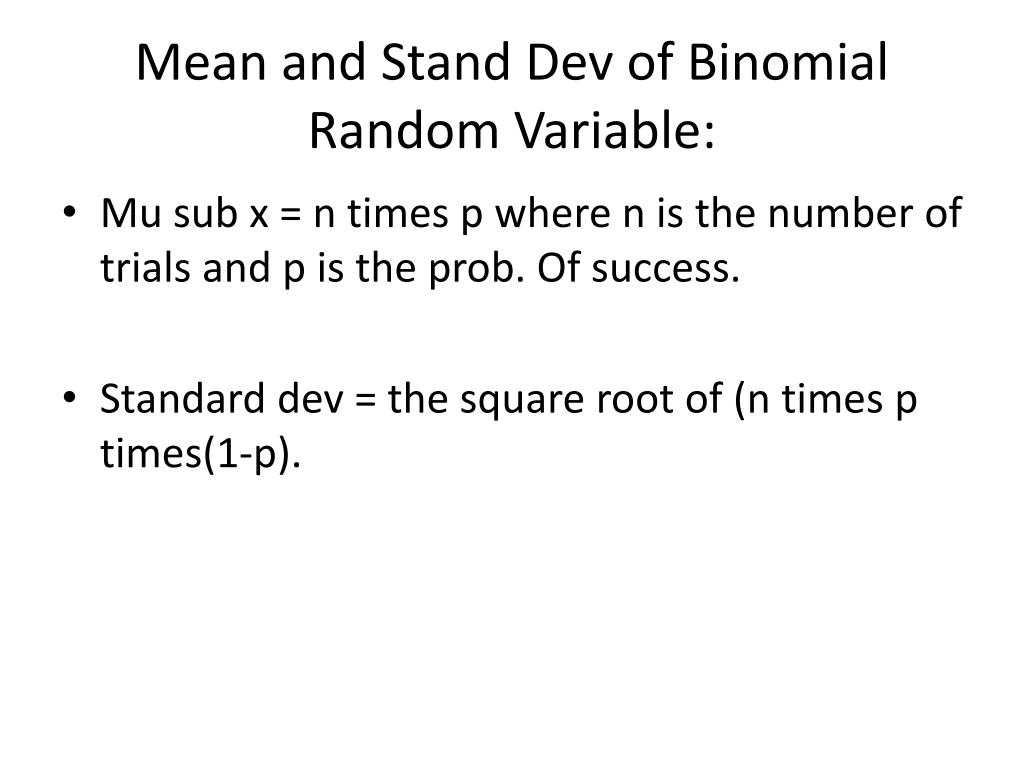 Mean and Stand Dev of Binomial Random Variable:

• Mu sub x = n times p where n is the number of trials and p is the prob. Of success.

• Standard dev = the square root of (n times p times(1-p).